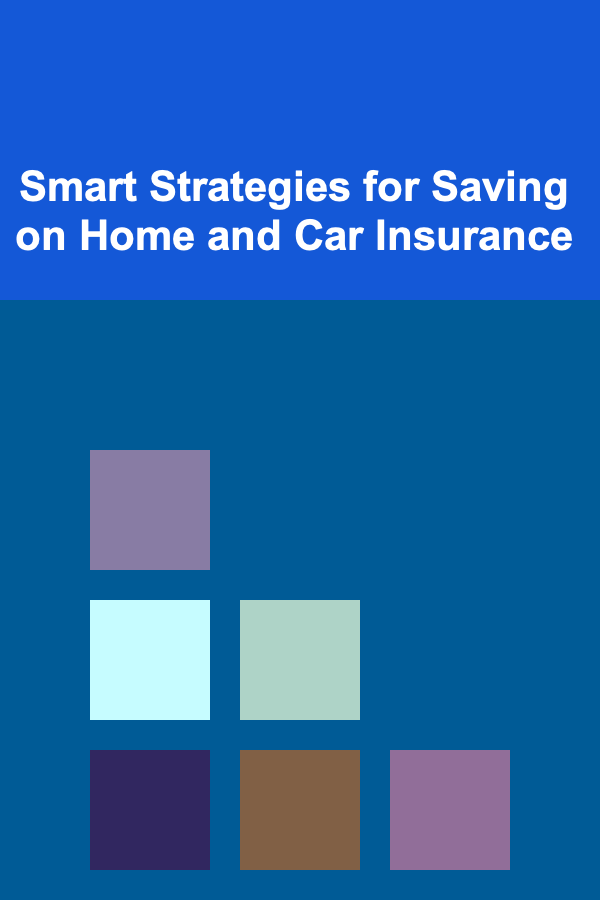 Smart Strategies for Saving on Home and Car Insurance